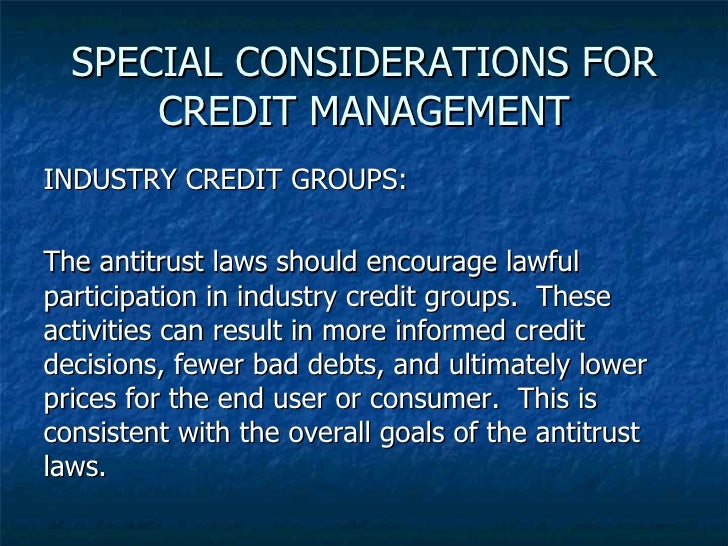 SPECIAL CONSIDERATIONS FOR CREDIT MANAGEMENT

INDUSTRY CREDIT GROUPS:

The antitrust laws should encourage lawful participation in industry credit groups. These activities can result in more informed credit decisions, fewer bad debts, and ultimately lower prices for the end user or consumer. This is consistent with the overall goals of the antitrust laws.